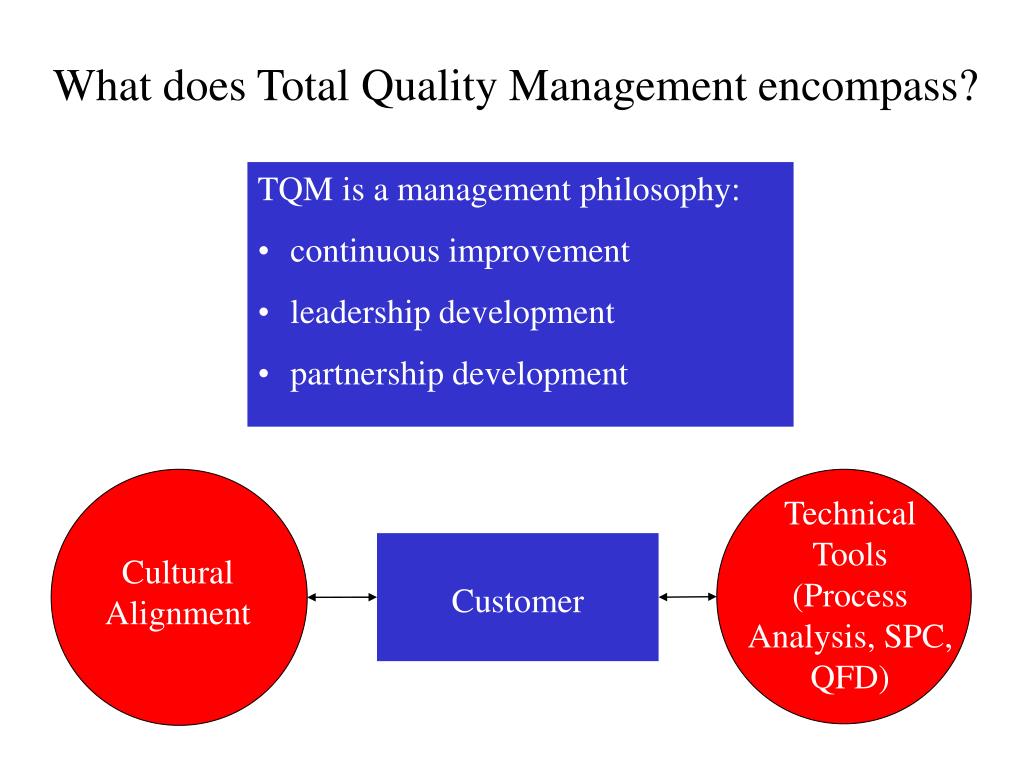 What does Total Quality Management encompass?

TQM is a management philosophy:
• continuous improvement
• leadership development
• partnership development

Cultural Alignment

Customer

Technical Tools (Process Analysis, SPC, QFD)